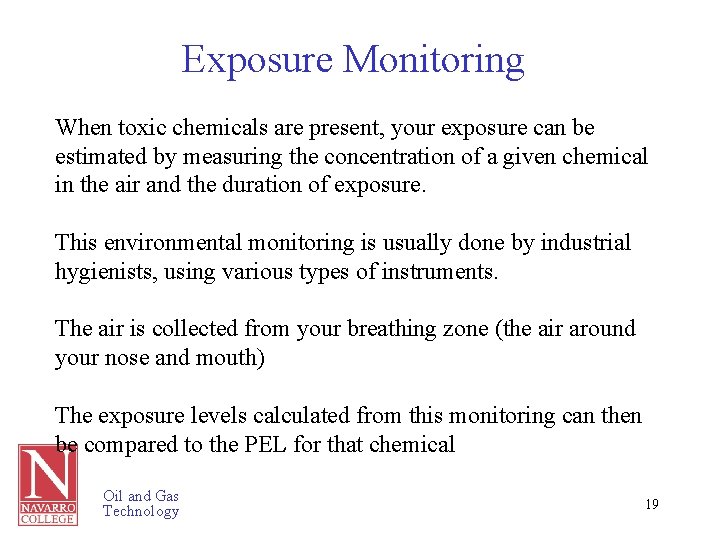 Exposure Monitoring

When toxic chemicals are present, your exposure can be estimated by measuring the concentration of a given chemical in the air and the duration of exposure.

This environmental monitoring is usually done by industrial hygienists, using various types of instruments.

The air is collected from your breathing zone (the air around your nose and mouth)

The exposure levels calculated from this monitoring can then be compared to the PEL for that chemical

N
NAVARRO
COLLEGE

Oil and Gas
Technology

19